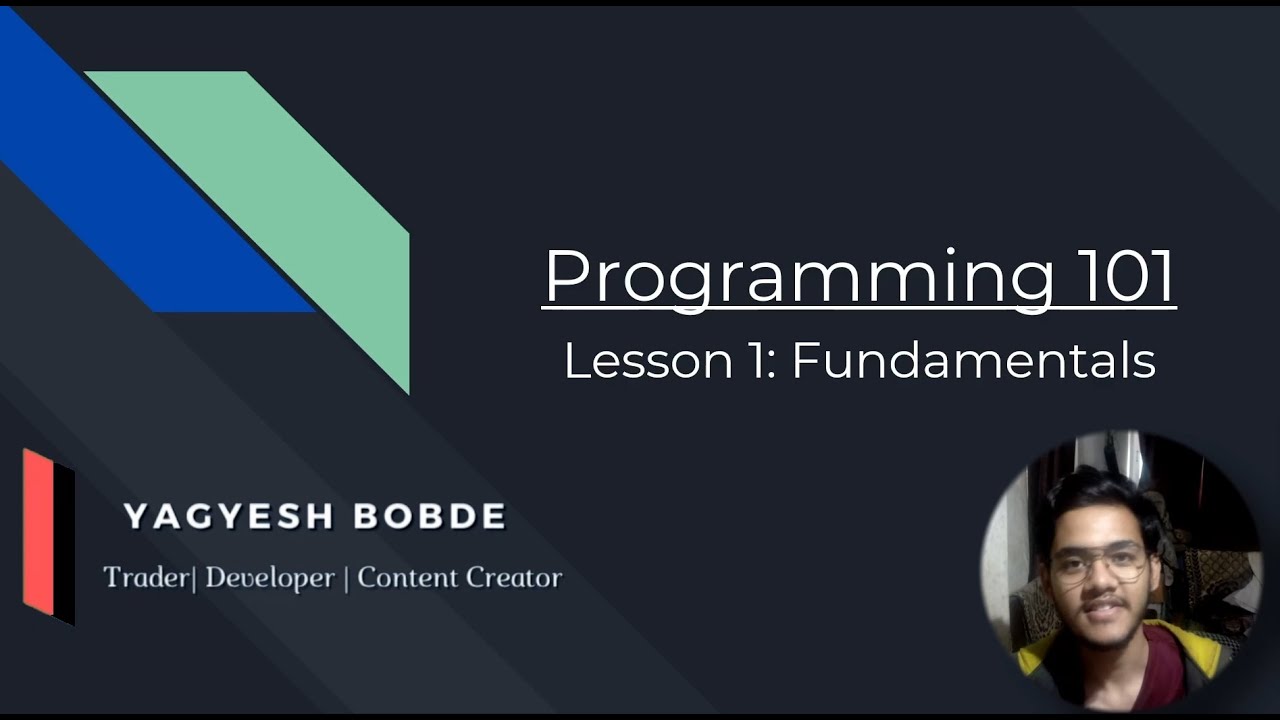 Programming 101
Lesson 1: Fundamentals

YAGYESH BOBDE
Trader| Developer | Content Creator